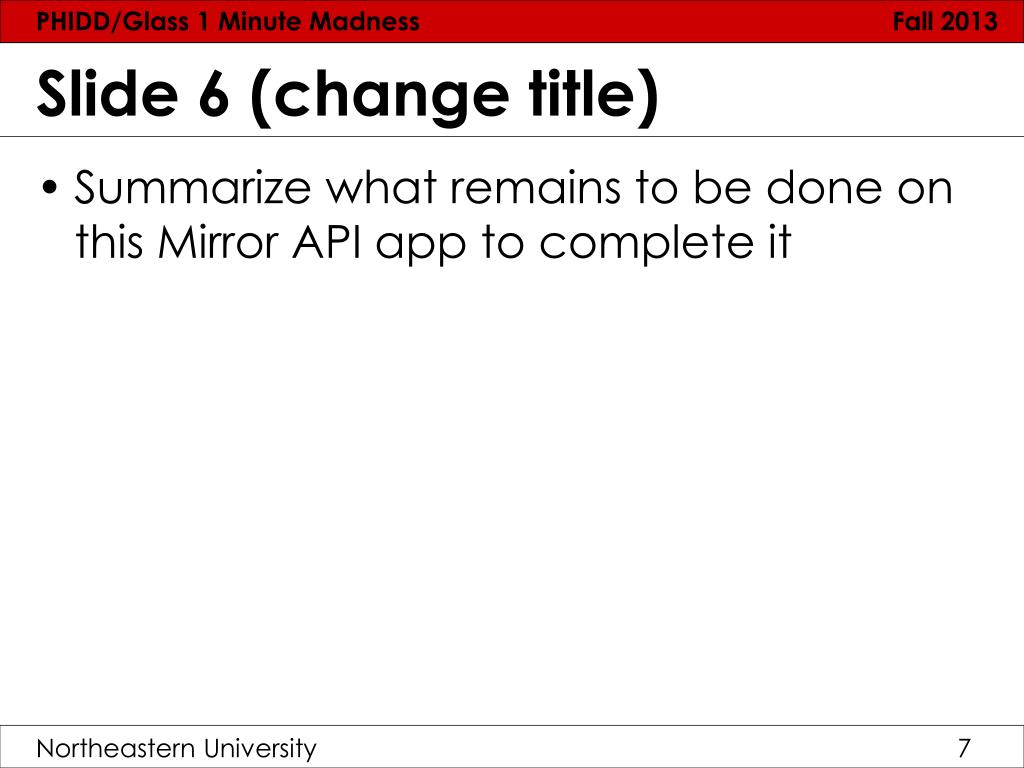 PHIDD/Glass 1 Minute Madness

Fall 2013

Slide 6 (change title)

• Summarize what remains to be done on this Mirror API app to complete it

Northeastern University

7